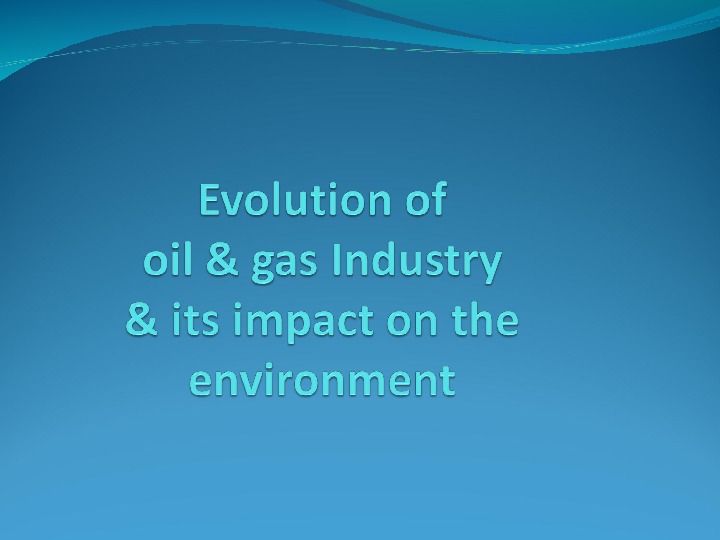 Evolution of
oil & gas Industry
& its impact on the
environment